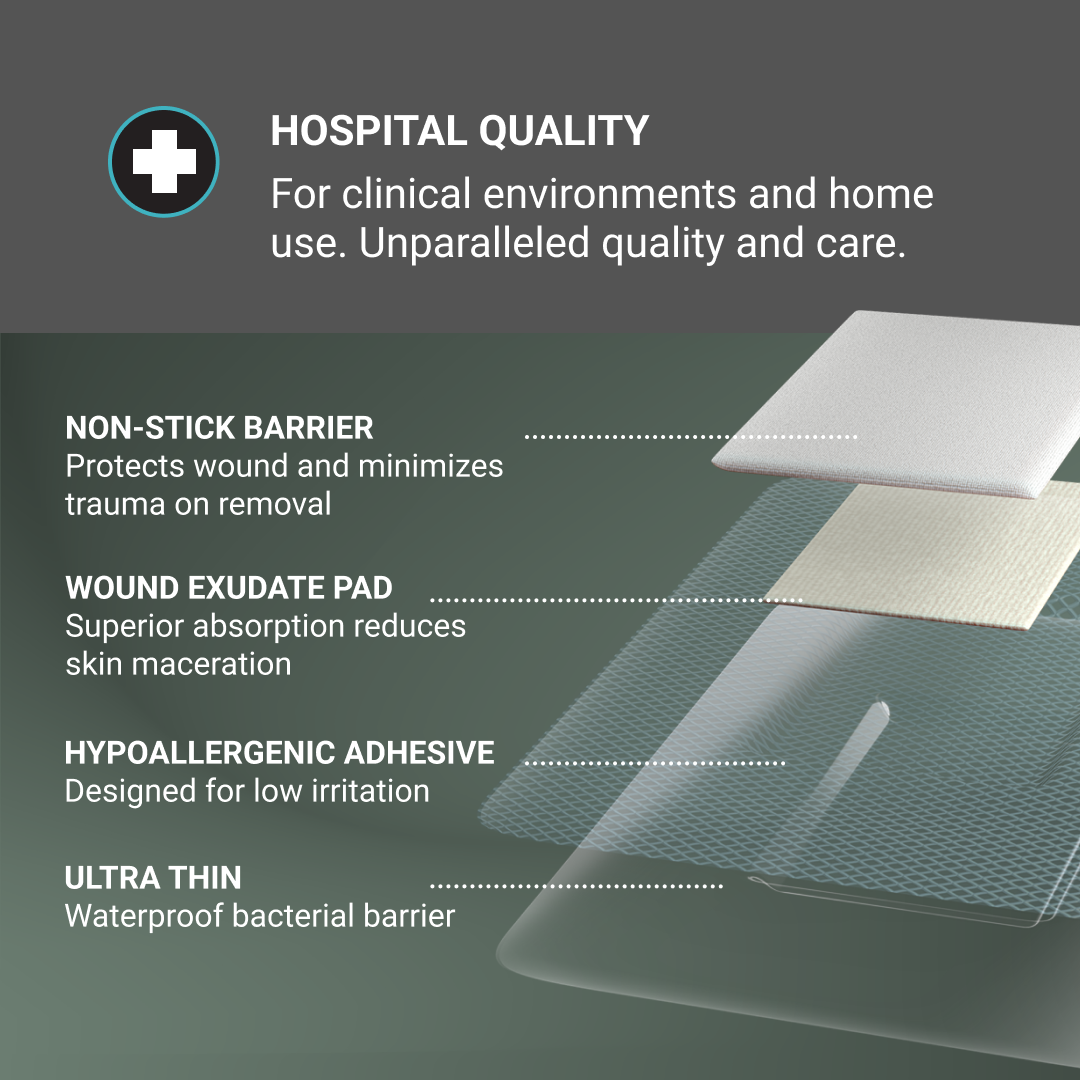 HOSPITAL QUALITY
For clinical environments and home use. Unparalleled quality and care.

NON-STICK BARRIER
Protects wound and minimizes trauma on removal

WOUND EXUDATE PAD
Superior absorption reduces skin maceration

HYPOALLERGENIC ADHESIVE
Designed for low irritation

ULTRA THIN
Waterproof bacterial barrier